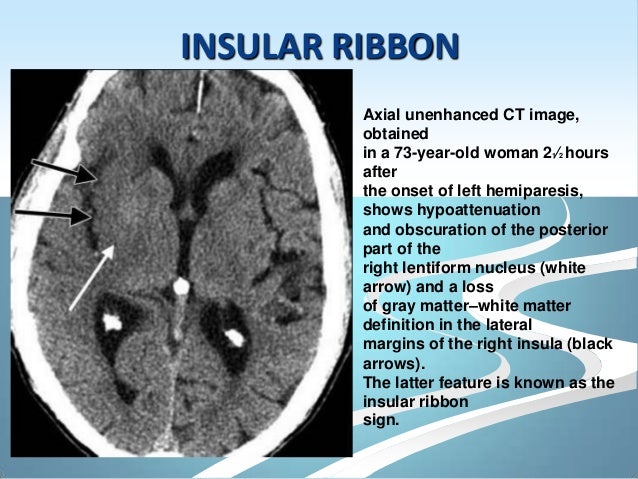 INSULAR RIBBON

Axial unenhanced CT image, obtained in a 73-year-old woman 2½ hours after the onset of left hemiparesis, shows hypoattenuation and obscuration of the posterior part of the right lentiform nucleus (white arrow) and a loss of gray matter–white matter definition in the lateral margins of the right insula (black arrows).
The latter feature is known as the insular ribbon sign.